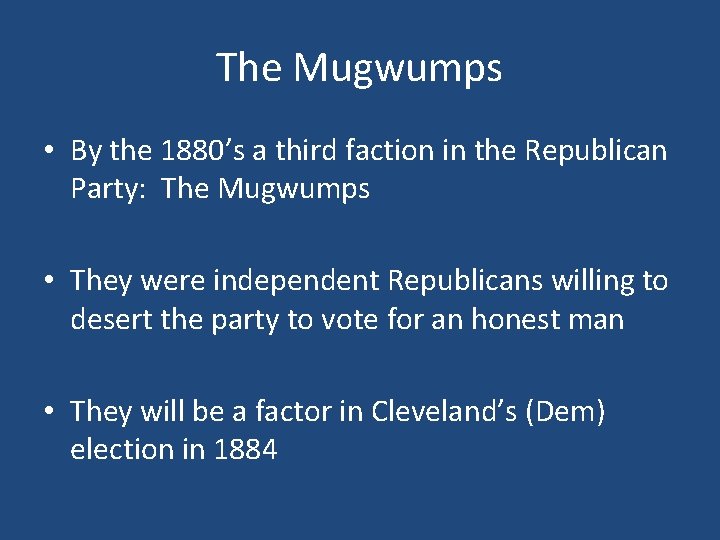 The Mugwumps

• By the 1880’s a third faction in the Republican Party: The Mugwumps

• They were independent Republicans willing to desert the party to vote for an honest man

• They will be a factor in Cleveland’s (Dem) election in 1884